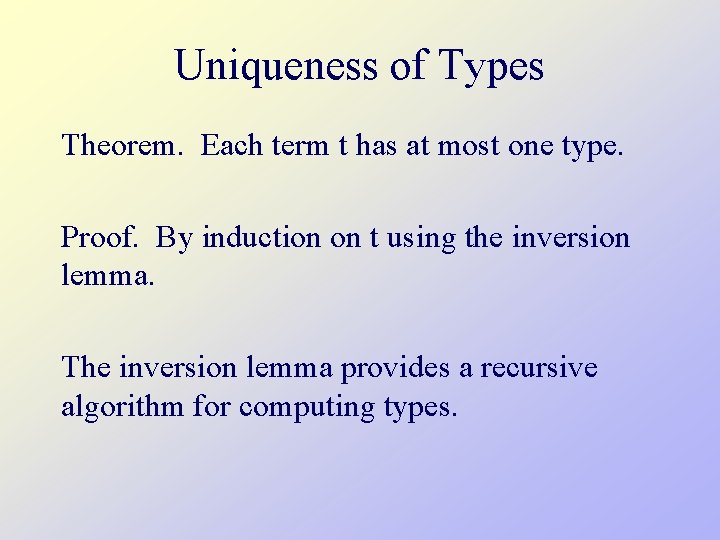 Uniqueness of Types

Theorem. Each term t has at most one type.

Proof. By induction on t using the inversion lemma.

The inversion lemma provides a recursive algorithm for computing types.